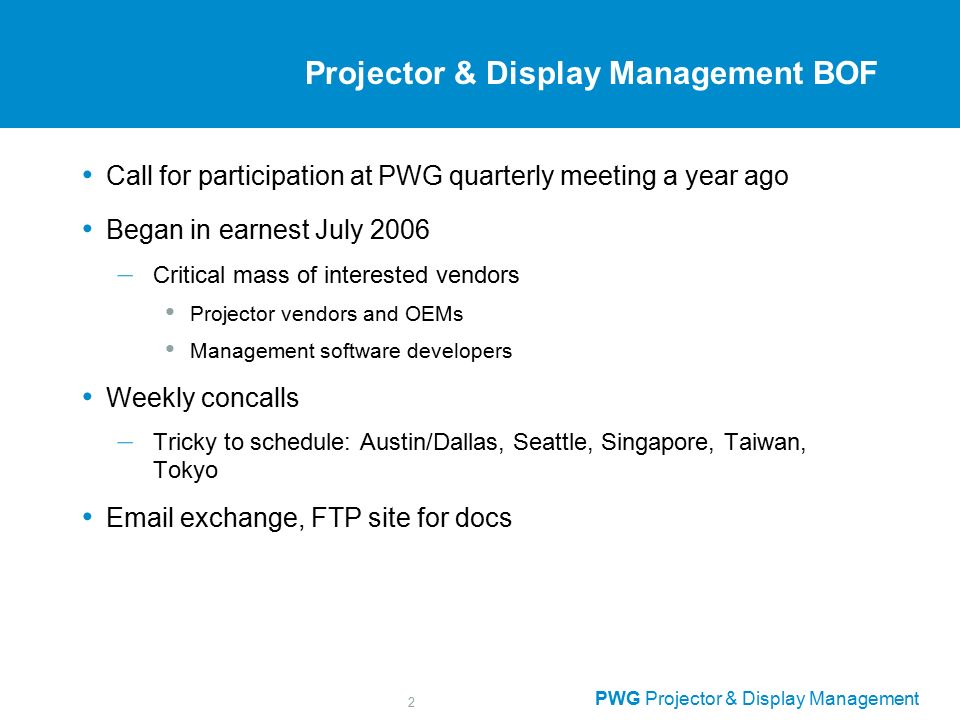 Projector & Display Management BOF

• Call for participation at PWG quarterly meeting a year ago

• Began in earnest July 2006

– Critical mass of interested vendors

• Projector vendors and OEMs

• Management software developers

• Weekly concalls

– Tricky to schedule: Austin/Dallas, Seattle, Singapore, Taiwan, Tokyo

• Email exchange, FTP site for docs

2

PWG Projector & Display Management